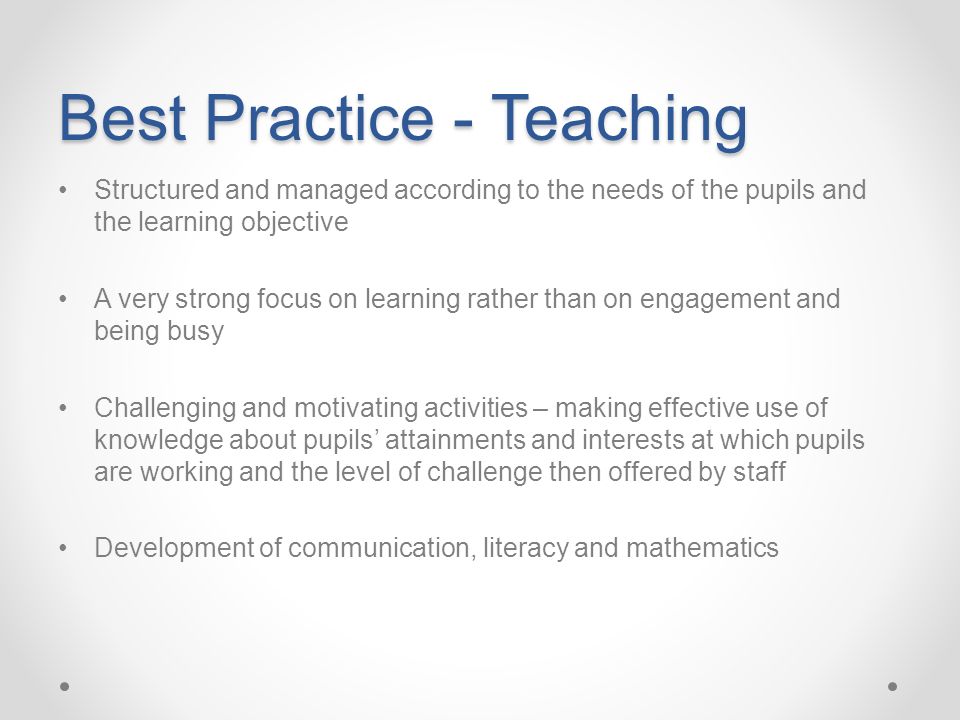 Best Practice - Teaching

• Structured and managed according to the needs of the pupils and the learning objective

• A very strong focus on learning rather than on engagement and being busy

• Challenging and motivating activities – making effective use of knowledge about pupils' attainments and interests at which pupils are working and the level of challenge then offered by staff

• Development of communication, literacy and mathematics